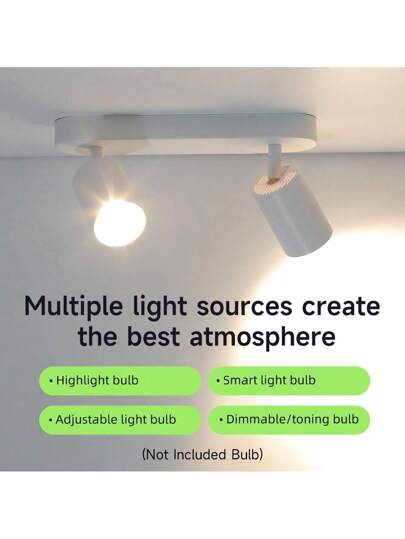 Multiple light sources create the best atmosphere

• Highlight bulb

• Smart light bulb

• Adjustable light bulb

• Dimmable/toning bulb

(Not Included Bulb)